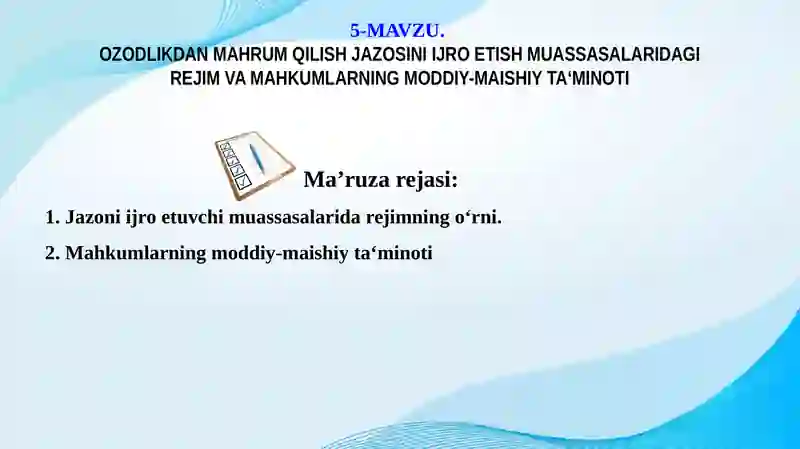 5-MAVZU.
OZODLIKDAN MAHRUM QILISH JAZOSINI IJRO ETISH MUASSASALARIDAGI REJIM VA MAHKUMLARNING MODDIY-MAISHIY TA‘MINOTI

Ma’ruza rejasi:

1. Jazoni ijro etuvchi muassasalarida rejimning o‘rni.

2. Mahkumlarning moddiy-maishiy ta‘minoti